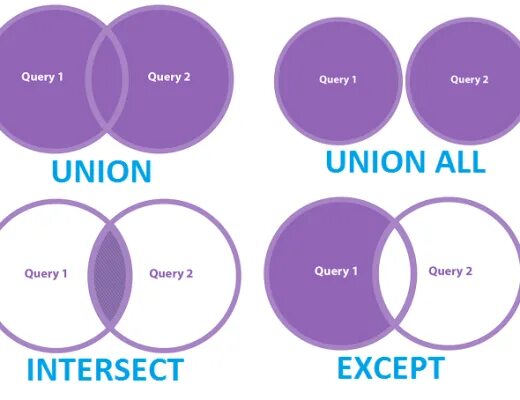 Query 1

Query 2

UNION

Query 1

Query 2

UNION ALL

Query 1

Query 2

INTERSECT

Query 1

Query 2

EXCEPT